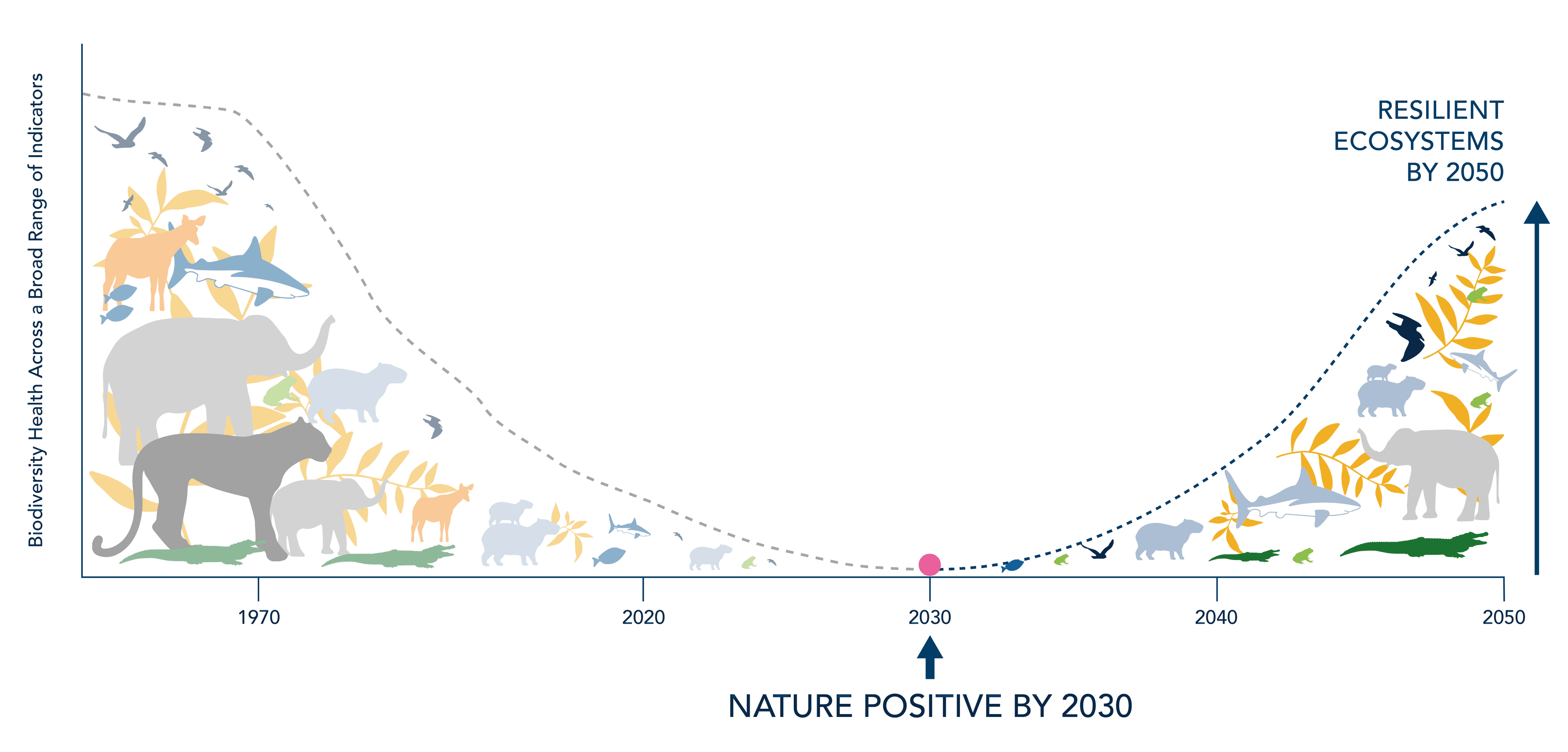 Biodiversity Health Across a Broad Range of Indicators

RESILIENT ECOSYSTEMS BY 2050

1970

2020

2030

2040

2050

NATURE POSITIVE BY 2030